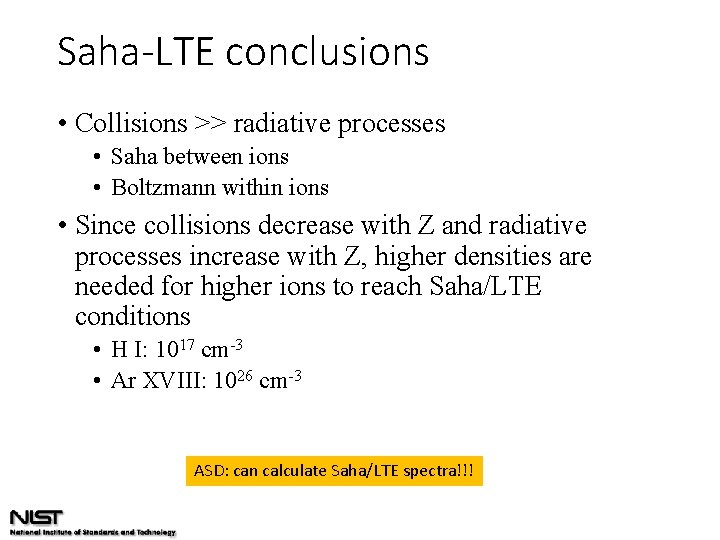 Saha-LTE conclusions

• Collisions >> radiative processes
  • Saha between ions
  • Boltzmann within ions

• Since collisions decrease with Z and radiative processes increase with Z, higher densities are needed for higher ions to reach Saha/LTE conditions
  • H I: $10^{17}$ cm$^{-3}$
  • Ar XVIII: $10^{26}$ cm$^{-3}$

ASD: can calculate Saha/LTE spectra!!!

NIST
National Institute of Standards and Technology